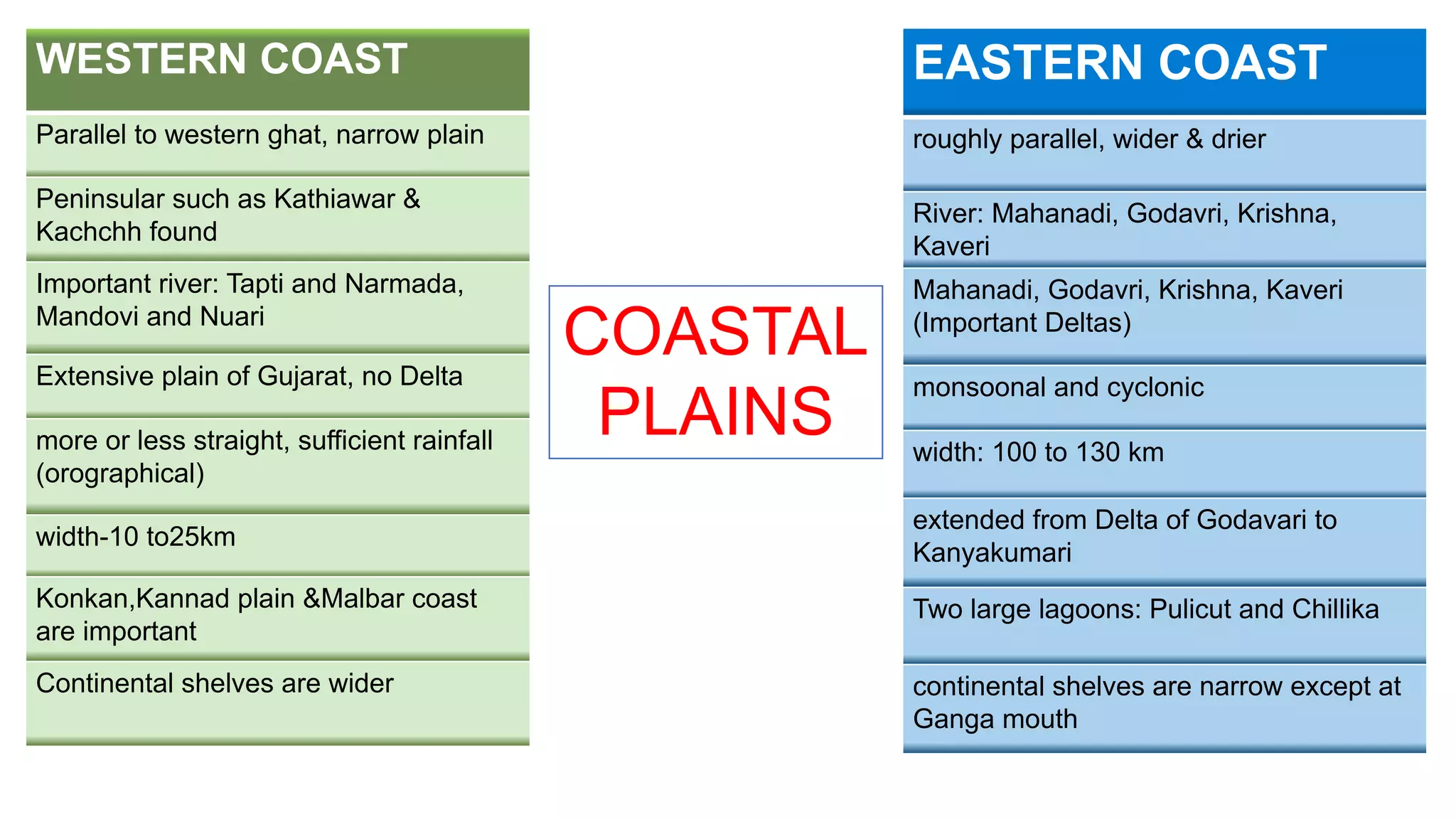 WESTERN COAST

Parallel to western ghat, narrow plain

Peninsular such as Kathiawar & Kachchh found

Important river: Tapti and Narmada, Mandovi and Nuari

Extensive plain of Gujarat, no Delta

more or less straight, sufficient rainfall (orographical)

width-10 to25km

Konkan,Kannad plain &Malbar coast are important

Continental shelves are wider

COASTAL PLAINS

EASTERN COAST

roughly parallel, wider & drier

River: Mahanadi, Godavri, Krishna, Kaveri

Mahanadi, Godavri, Krishna, Kaveri (Important Deltas)

monsoonal and cyclonic

width: 100 to 130 km

extended from Delta of Godavari to Kanyakumari

Two large lagoons: Pulicut and Chillika

continental shelves are narrow except at Ganga mouth